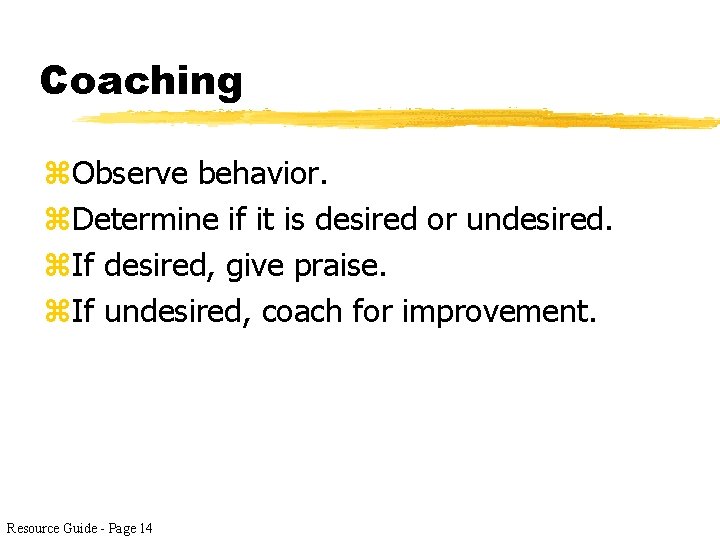 Coaching

⌘Observe behavior.
⌘Determine if it is desired or undesired.
⌘If desired, give praise.
⌘If undesired, coach for improvement.

Resource Guide - Page 14